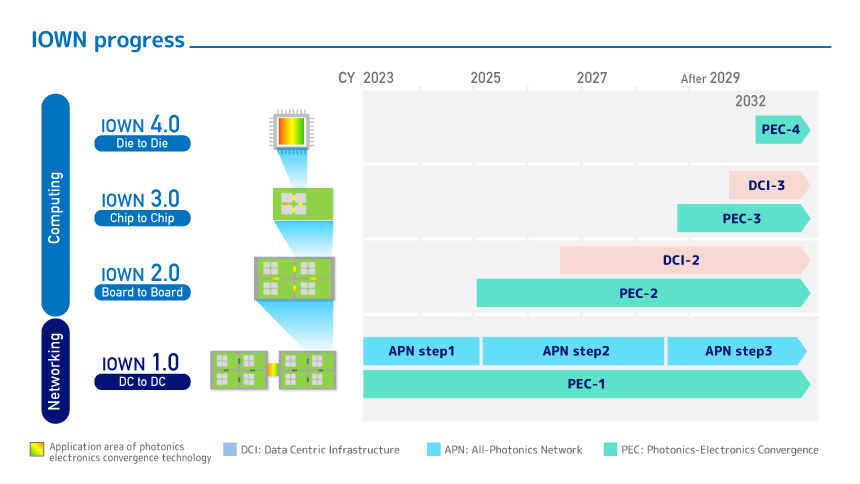 IOWN progress

CY 2023 2025 2027 After 2029

2032

Computing

Networking

IOWN 4.0
Die to Die

IOWN 3.0
Chip to Chip

IOWN 2.0
Board to Board

IOWN 1.0
DC to DC

PEC-4

DCI-3

PEC-3

DCI-2

PEC-2

APN step1 APN step2 APN step3

PEC-1

Application area of photonics electronics convergence technology

DCI: Data Centric Infrastructure

APN: All-Photonics Network

PEC: Photonics-Electronics Convergence